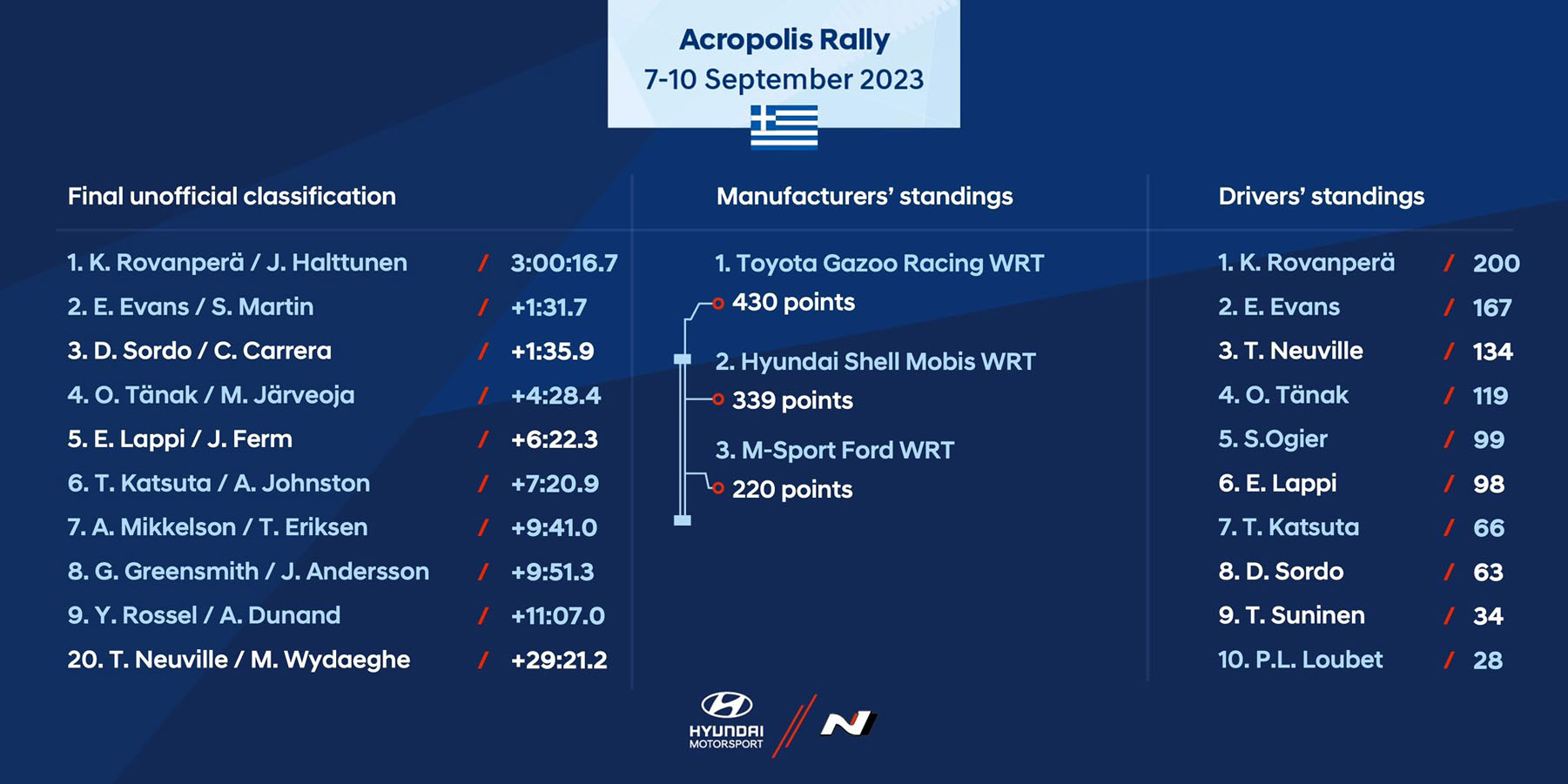 Acropolis Rally
7-10 September 2023

Final unofficial classification

1. K. Rovanperä / J. Halttunen / 3:00:16.7
2. E. Evans / S. Martin / +1:31.7
3. D. Sordo / C. Carrera / +1:35.9
4. O. Tänak / M. Järveoja / +4:28.4
5. E. Lappi / J. Ferm / +6:22.3
6. T. Katsuta / A. Johnston / +7:20.9
7. A. Mikkelson / T. Eriksen / +9:41.0
8. G. Greensmith / J. Andersson / +9:51.3
9. Y. Rossel / A. Dunand / +11:07.0
20. T. Neuville / M. Wydaeghe / +29:21.2

Manufacturers' standings

1. Toyota Gazoo Racing WRT
430 points
2. Hyundai Shell Mobis WRT
339 points
3. M-Sport Ford WRT
220 points

Drivers' standings

1. K. Rovanperä / 200
2. E. Evans / 167
3. T. Neuville / 134
4. O. Tänak / 119
5. S.Ogier / 99
6. E. Lappi / 98
7. T. Katsuta / 66
8. D. Sordo / 63
9. T. Suninen / 34
10. P.L. Loubet / 28

HYUNDAI MOTORSPORT
N